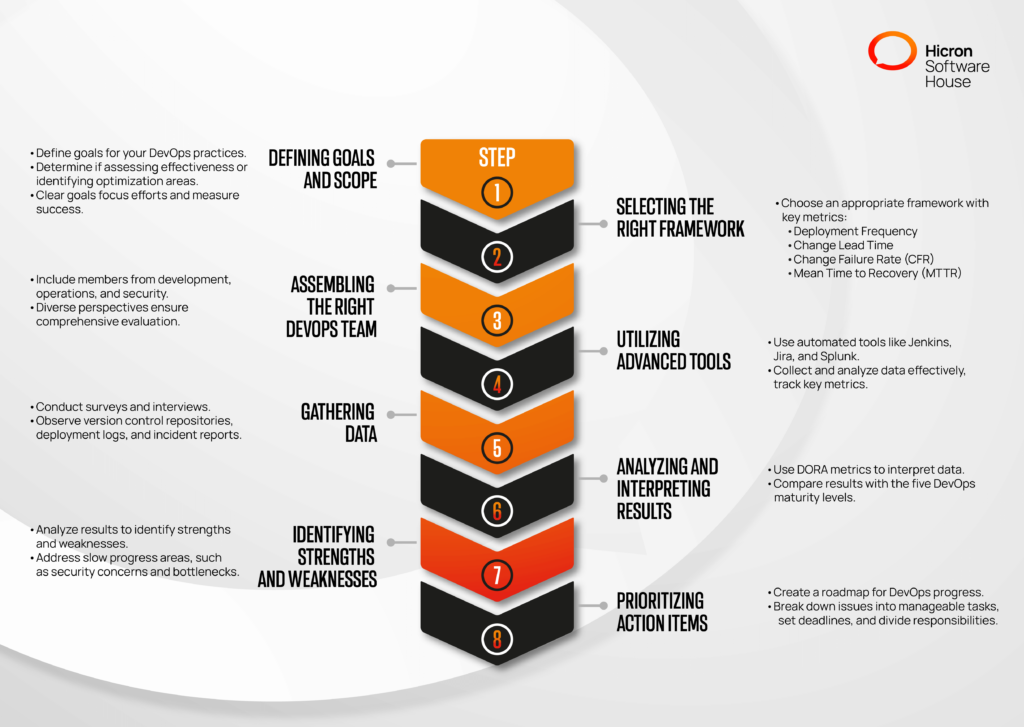 Hicron Software House

STEP

1

DEFINING GOALS AND SCOPE

• Define goals for your DevOps practices.
• Determine if assessing effectiveness or identifying optimization areas.
• Clear goals focus efforts and measure success.

2

SELECTING THE RIGHT FRAMEWORK

• Choose an appropriate framework with key metrics:
• Deployment Frequency
• Change Lead Time
• Change Failure Rate (CFR)
• Mean Time to Recovery (MTTR)

3

ASSEMBLING THE RIGHT DEVOPS TEAM

• Include members from development, operations, and security.
• Diverse perspectives ensure comprehensive evaluation.

4

UTILIZING ADVANCED TOOLS

• Use automated tools like Jenkins, Jira, and Splunk.
• Collect and analyze data effectively, track key metrics.

5

GATHERING DATA

• Conduct surveys and interviews.
• Observe version control repositories, deployment logs, and incident reports.

6

ANALYZING AND INTERPRETING RESULTS

• Use DORA metrics to interpret data.
• Compare results with the five DevOps maturity levels.

7

IDENTIFYING STRENGTHS AND WEAKNESSES

• Analyze results to identify strengths and weaknesses.
• Address slow progress areas, such as security concerns and bottlenecks.

8

PRIORITIZING ACTION ITEMS

• Create a roadmap for DevOps progress.
• Break down issues into manageable tasks, set deadlines, and divide responsibilities.